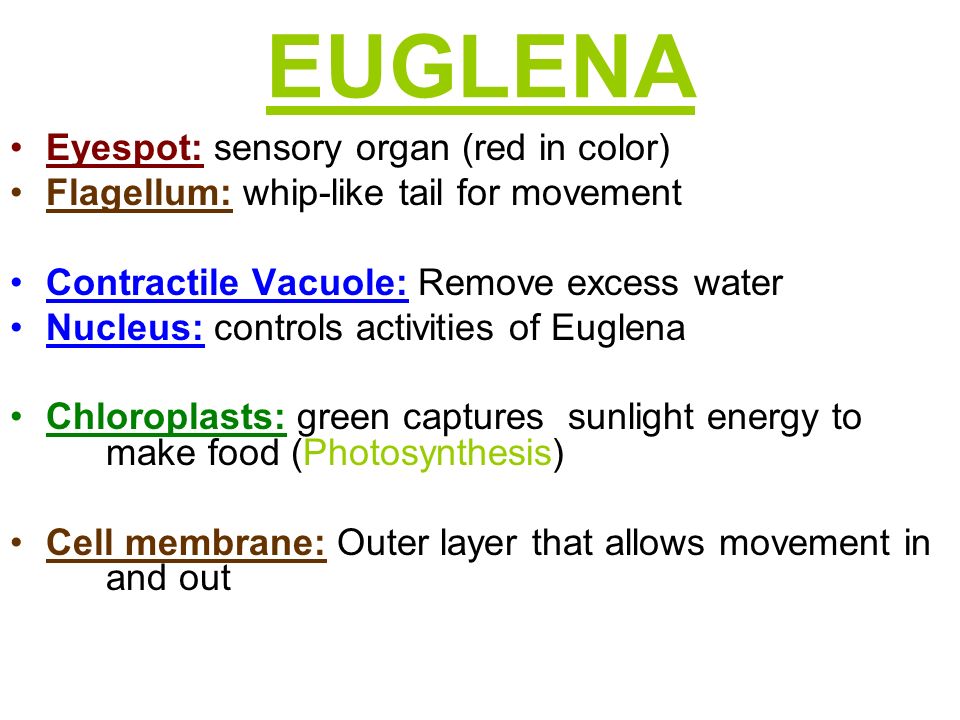 EUGLENA

• Eyespot: sensory organ (red in color)
• Flagellum: whip-like tail for movement

• Contractile Vacuole: Remove excess water
• Nucleus: controls activities of Euglena

• Chloroplasts: green captures sunlight energy to make food (Photosynthesis)

• Cell membrane: Outer layer that allows movement in and out